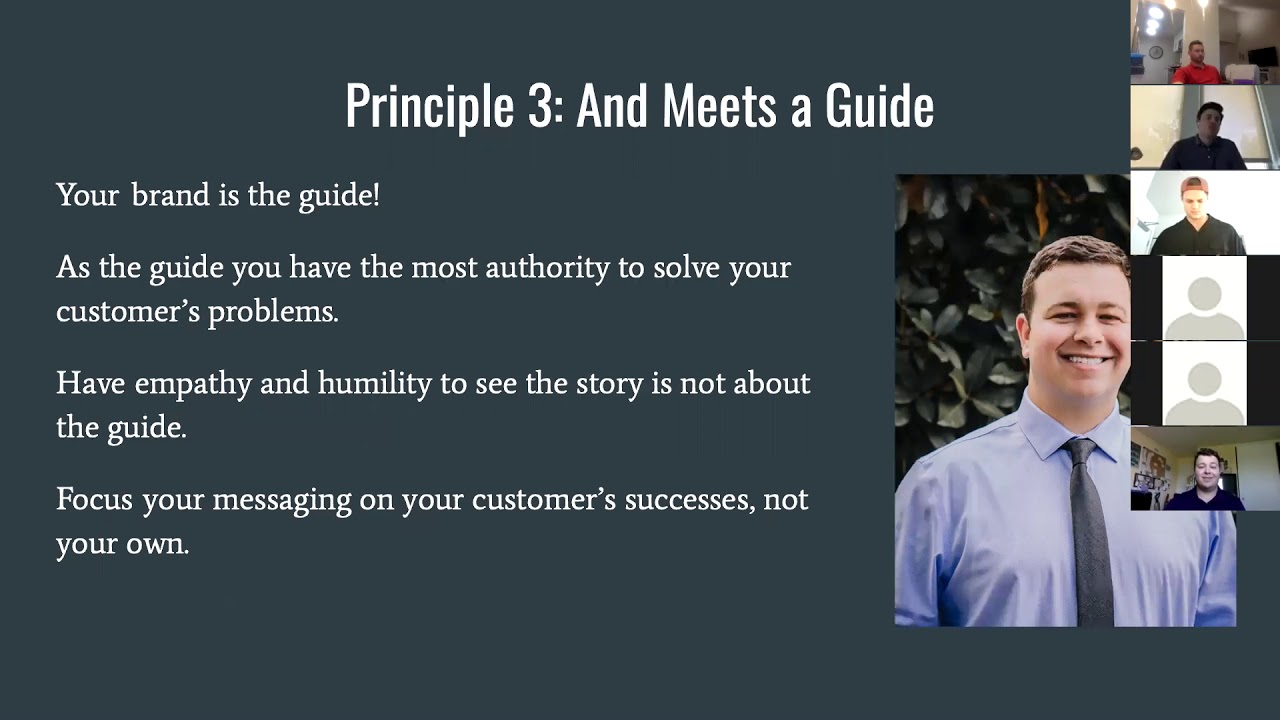 Principle 3: And Meets a Guide

Your brand is the guide!

As the guide you have the most authority to solve your customer's problems.

Have empathy and humility to see the story is not about the guide.

Focus your messaging on your customer's successes, not your own.